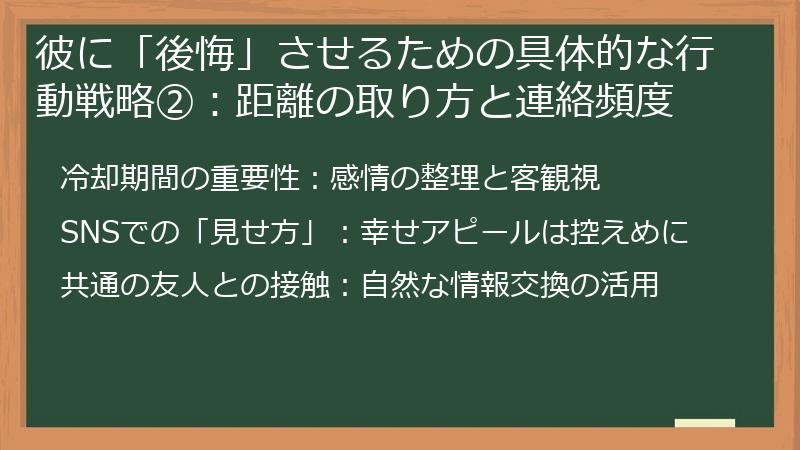 彼に「後悔」させるための具体的な行動戦略②：距離の取り方と連絡頻度

冷却期間の重要性：感情の整理と客観視

SNSでの「見せ方」：幸せアピールは控えめに

共通の友人との接触：自然な情報交換の活用